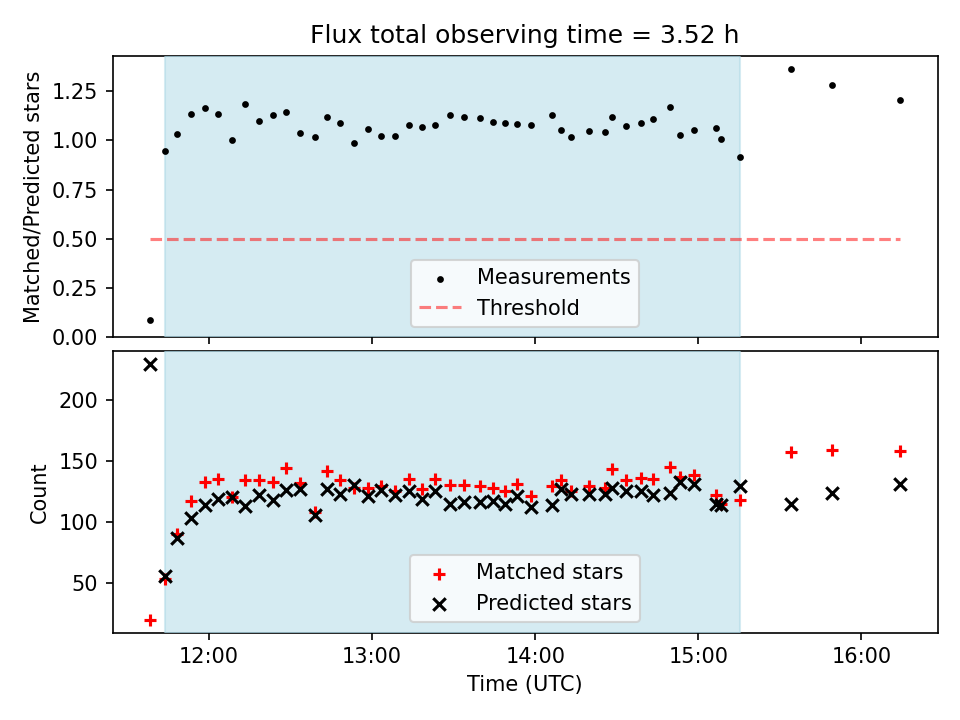 Flux total observing time = 3.52 h

Matched/Predicted stars

1.25
1.00
0.75
0.50
0.25
0.00

Measurements
Threshold

Count

200
150
100
50

Matched stars
Predicted stars

12:00
13:00
14:00
15:00
16:00

Time (UTC)